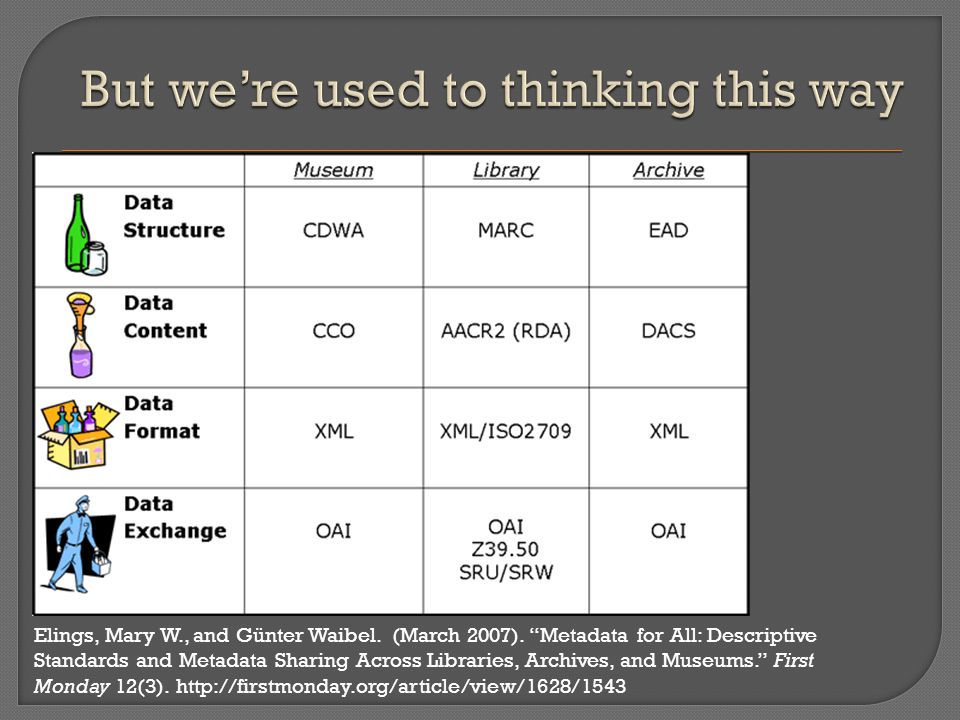 But we're used to thinking this way

| | Museum | Library | Archive |
|---|---|---|---|
| Data Structure | CDWA | MARC | EAD |
| Data Content | CCO | AACR2 (RDA) | DACS |
| Data Format | XML | XML/ISO2709 | XML |
| Data Exchange | OAI | OAI Z39.50 SRU/SRW | OAI |

Elings, Mary W., and Günter Waibel. (March 2007). "Metadata for All: Descriptive Standards and Metadata Sharing Across Libraries, Archives, and Museums." First Monday 12(3). http://firstmonday.org/article/view/1628/1543